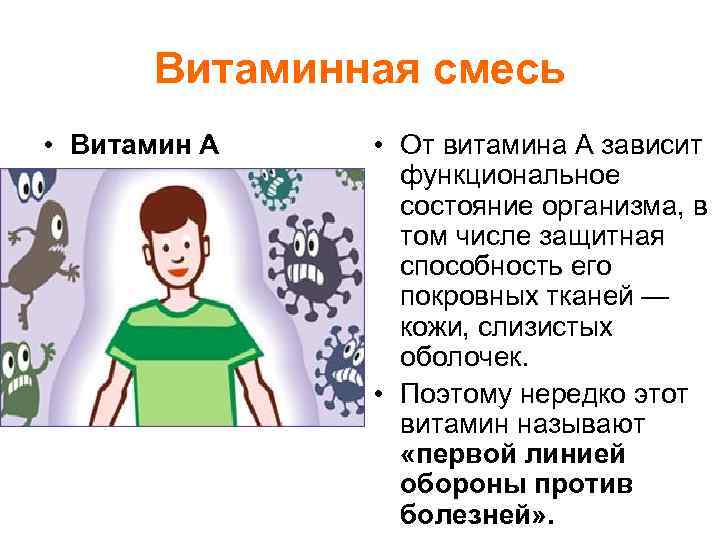 Витаминная смесь

• Витамин А

• От витамина А зависит функциональное состояние организма, в том числе защитная способность его покровных тканей — кожи, слизистых оболочек.

• Поэтому нередко этот витамин называют «первой линией обороны против болезней».